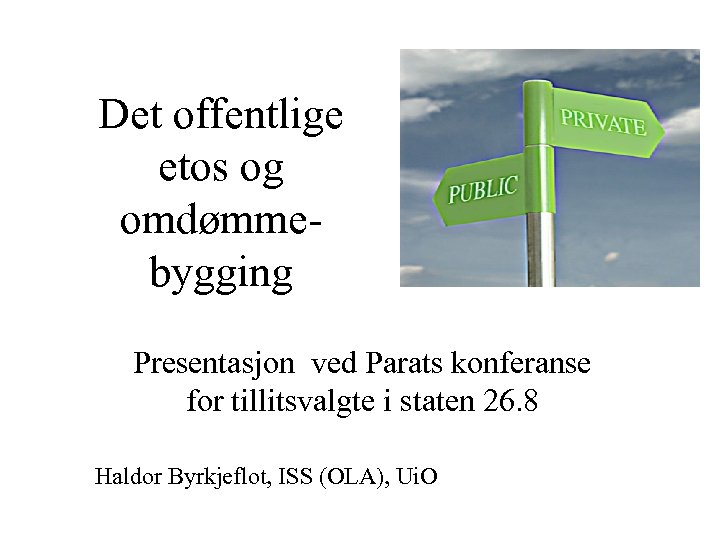 Det offentlige etos og omdømme-bygging

PRIVATE

PUBLIC

Presentasjon ved Parats konferanse for tillitsvalgte i staten 26.8

Haldor Byrkjeflot, ISS (OLA), UiO